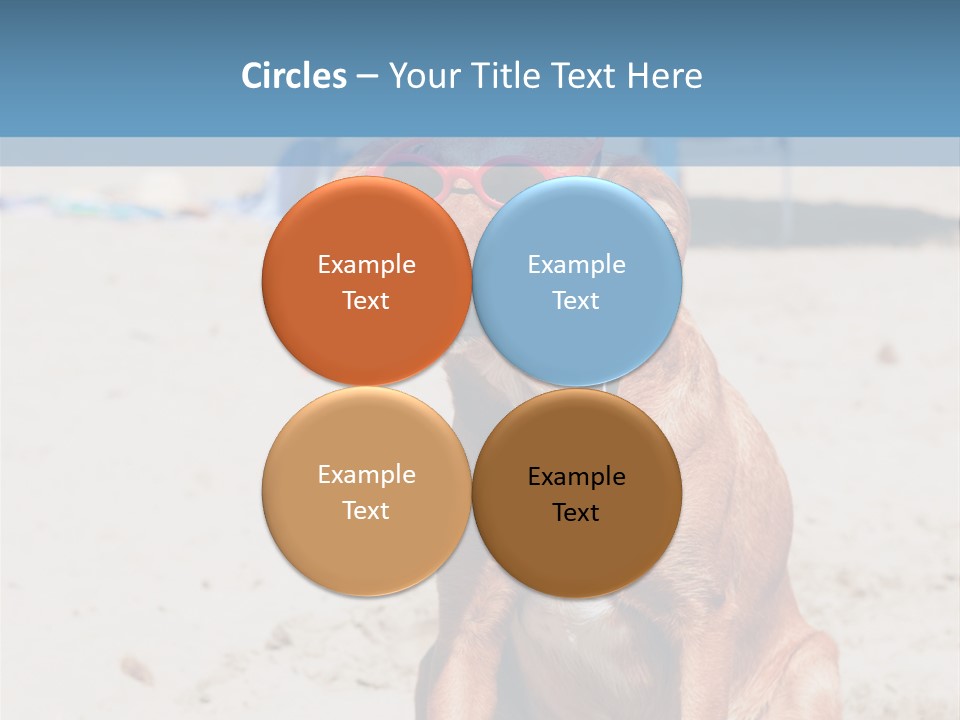 Circles – Your Title Text Here

Example Text

Example Text

Example Text

Example Text